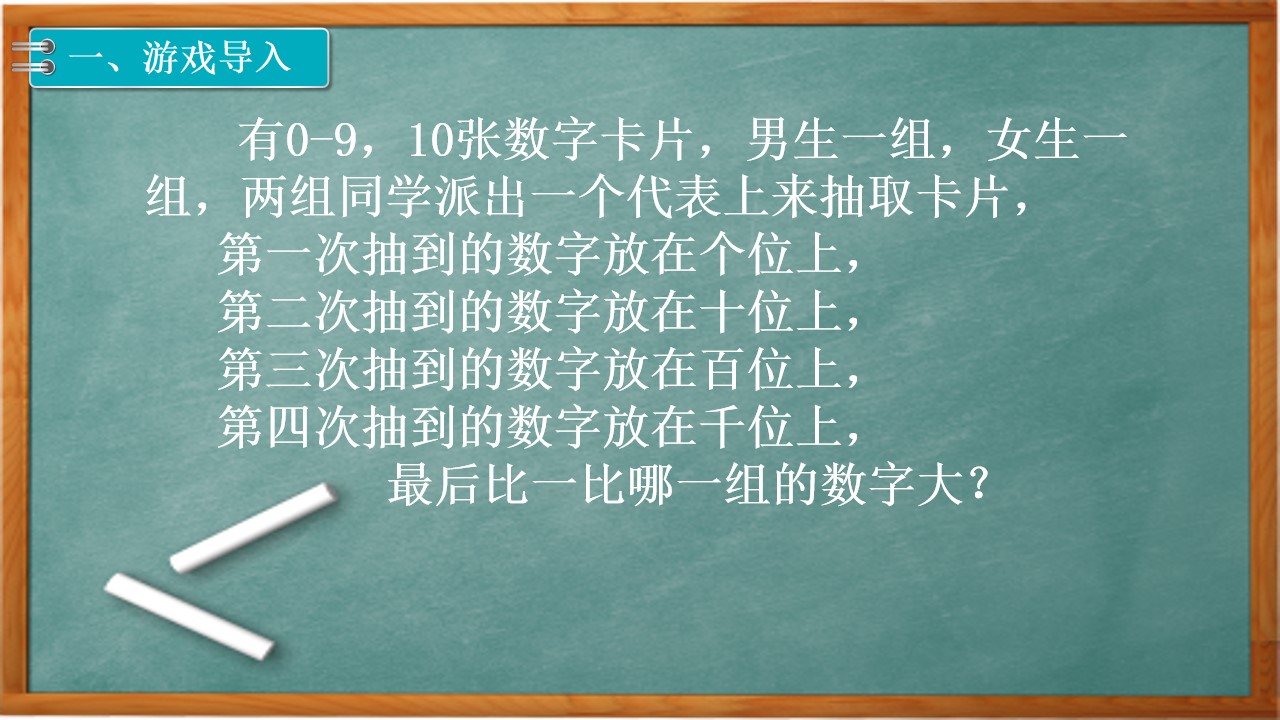 一、游戏导入

有0-9，10张数字卡片，男生一组，女生一组，两组同学派出一个代表上来抽取卡片，

第一次抽到的数字放在个位上，
第二次抽到的数字放在十位上，
第三次抽到的数字放在百位上，
第四次抽到的数字放在千位上，
最后比一比哪一组的数字大？